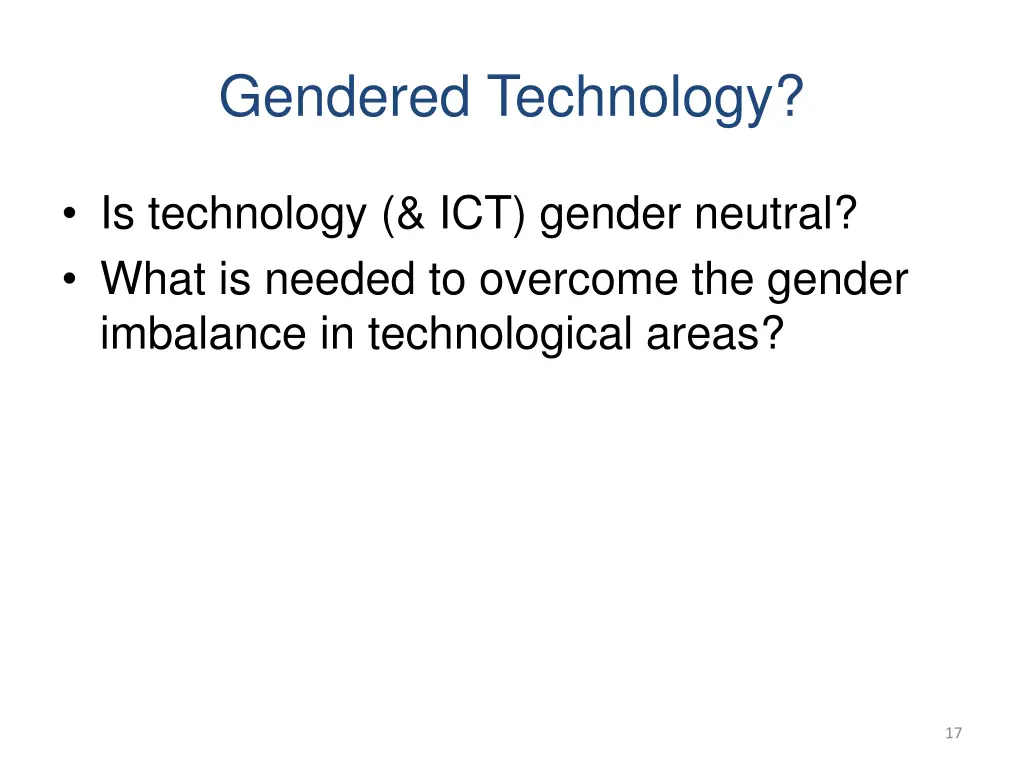 Gendered Technology?

• Is technology (& ICT) gender neutral?
• What is needed to overcome the gender imbalance in technological areas?

17